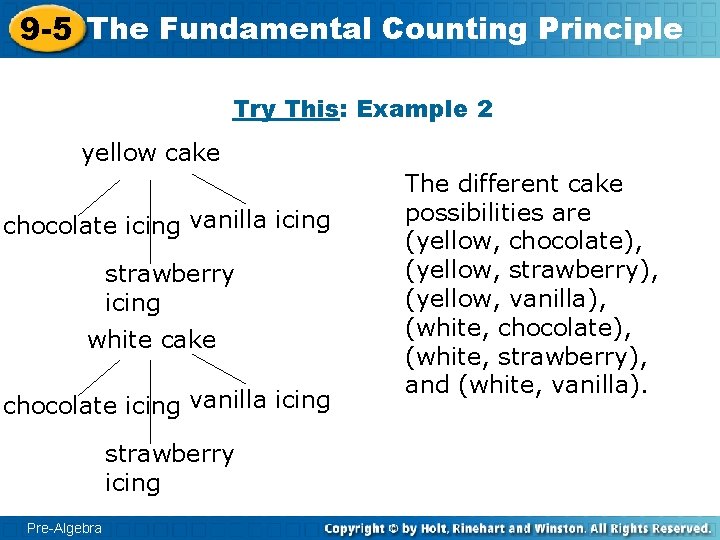 9-5 The Fundamental Counting Principle

Try This: Example 2

yellow cake

chocolate icing vanilla icing

strawberry icing

white cake

chocolate icing vanilla icing

strawberry icing

The different cake possibilities are (yellow, chocolate), (yellow, strawberry), (yellow, vanilla), (white, chocolate), (white, strawberry), and (white, vanilla).

Pre-Algebra

Copyright © by Holt, Rinehart and Winston. All Rights Reserved.